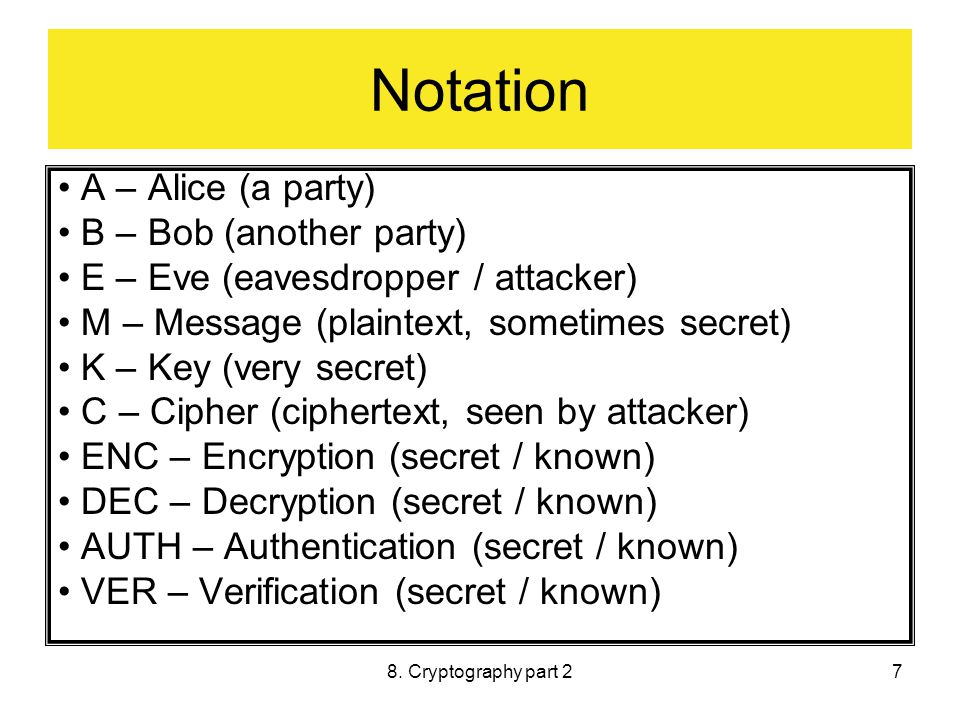 Notation

• A – Alice (a party)
• B – Bob (another party)
• E – Eve (eavesdropper / attacker)
• M – Message (plaintext, sometimes secret)
• K – Key (very secret)
• C – Cipher (ciphertext, seen by attacker)
• ENC – Encryption (secret / known)
• DEC – Decryption (secret / known)
• AUTH – Authentication (secret / known)
• VER – Verification (secret / known)

8. Cryptography part 2

7